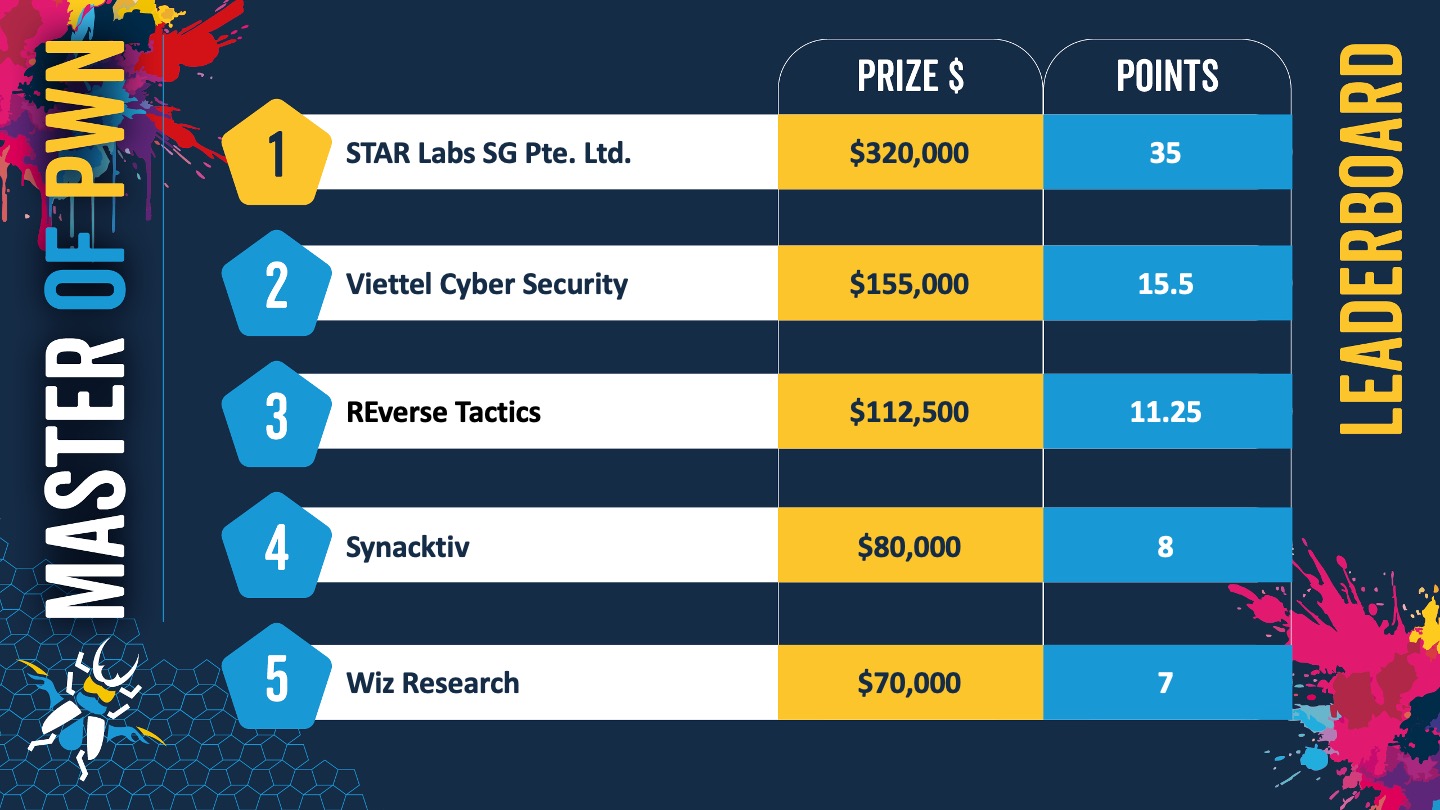 MASTER OF PWN

| | | PRIZE $ | POINTS |
|---|---|---|---|
| 1 | STAR Labs SG Pte. Ltd. | $320,000 | 35 |
| 2 | Viettel Cyber Security | $155,000 | 15.5 |
| 3 | REverse Tactics | $112,500 | 11.25 |
| 4 | Synacktiv | $80,000 | 8 |
| 5 | Wiz Research | $70,000 | 7 |

LEADERBOARD